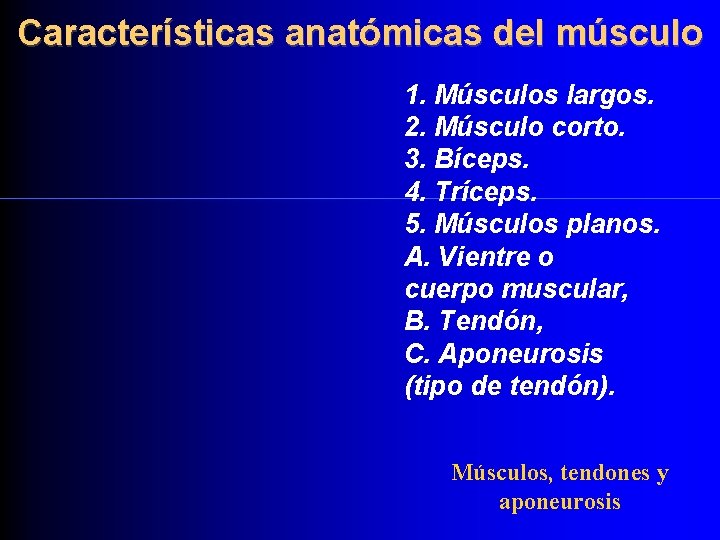 Características anatómicas del músculo

1. Músculos largos.
2. Músculo corto.
3. Bíceps.
4. Tríceps.
5. Músculos planos.
A. Vientre o cuerpo muscular,
B. Tendón,
C. Aponeurosis (tipo de tendón).

Músculos, tendones y aponeurosis